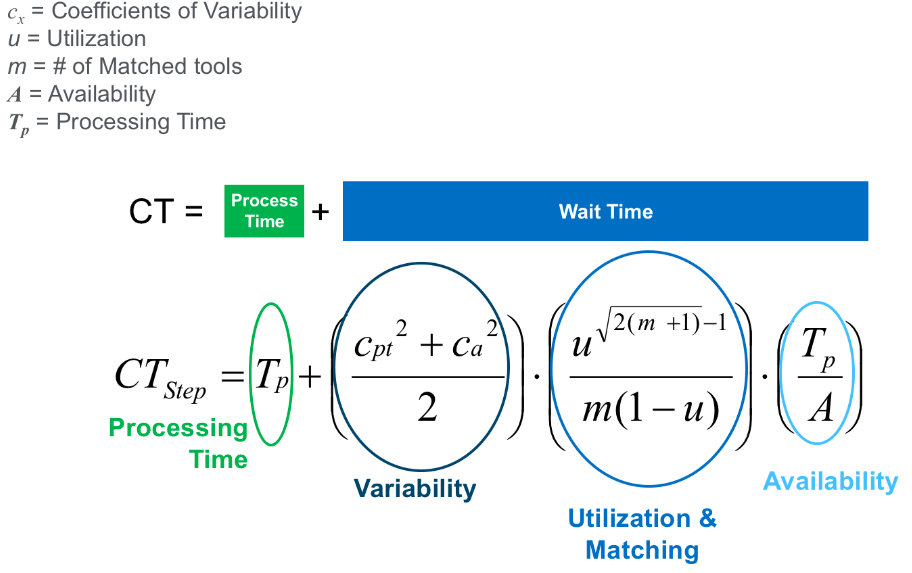 $c_x$ = Coefficients of Variability
$u$ = Utilization
$m$ = # of Matched tools
$A$ = Availability
$T_p$ = Processing Time

CT = Process Time + Wait Time

$CT_{Step} = T_p + \left(\frac{c_{pt}^2 + c_a^2}{2}\right) \cdot \left(\frac{u^{\sqrt{2(m+1)}-1}}{m(1-u)}\right) \cdot \left(\frac{T_p}{A}\right)$

Processing Time

Variability

Utilization & Matching

Availability